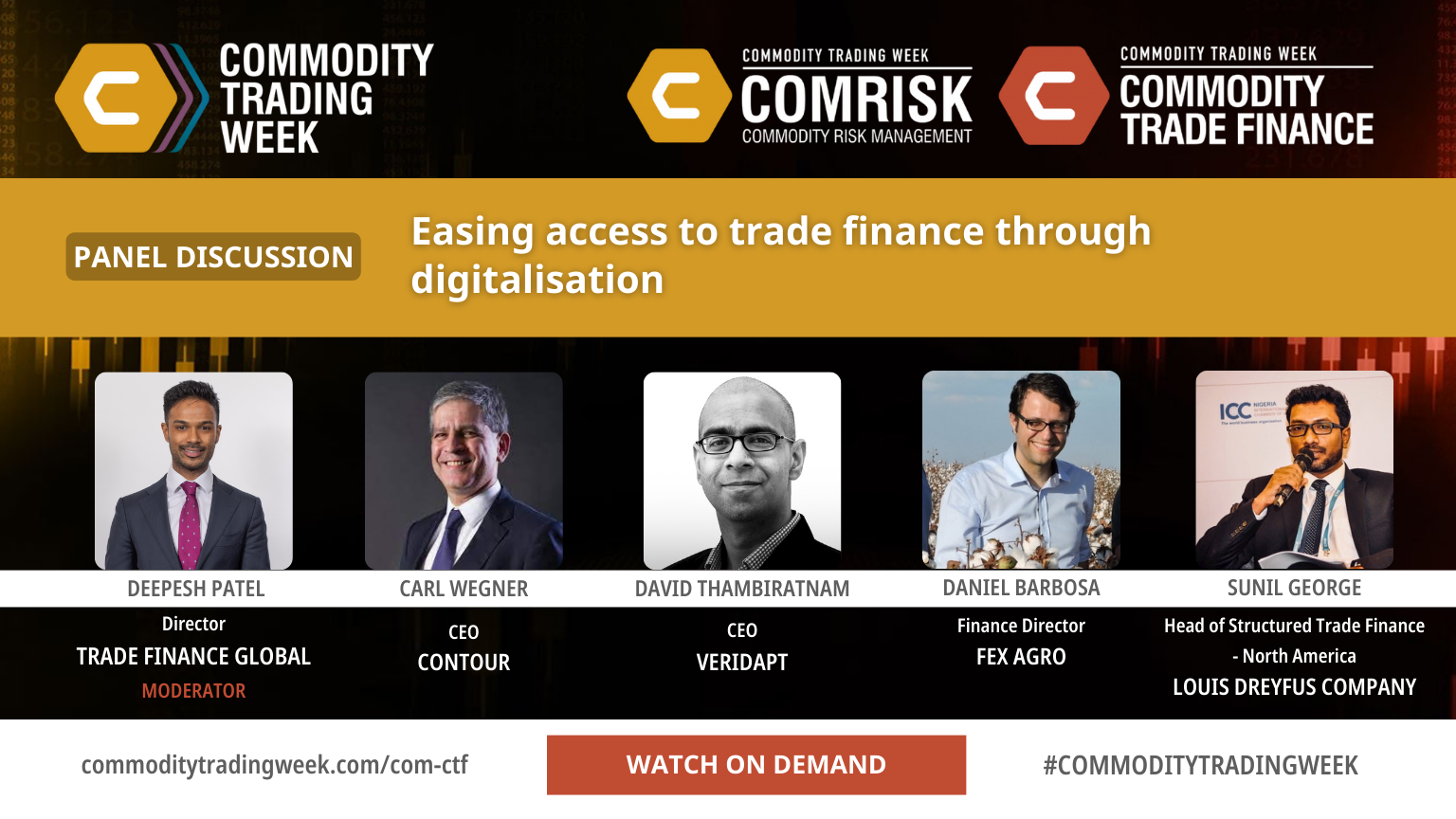 COMMODITY TRADING WEEK

COMMODITY TRADING WEEK
COMRISK
COMMODITY RISK MANAGEMENT

COMMODITY TRADING WEEK
COMMODITY TRADE FINANCE

PANEL DISCUSSION

Easing access to trade finance through digitalisation

ICC NIGERIA

DEEPESH PATEL
Director
TRADE FINANCE GLOBAL
MODERATOR

CARL WEGNER
CEO
CONTOUR

DAVID THAMBIRATNAM
CEO
VERIDAPT

DANIEL BARBOSA
Finance Director
FEX AGRO

SUNIL GEORGE
Head of Structured Trade Finance - North America
LOUIS DREYFUS COMPANY

commoditytradingweek.com/com-ctf

WATCH ON DEMAND

#COMMODITYTRADINGWEEK